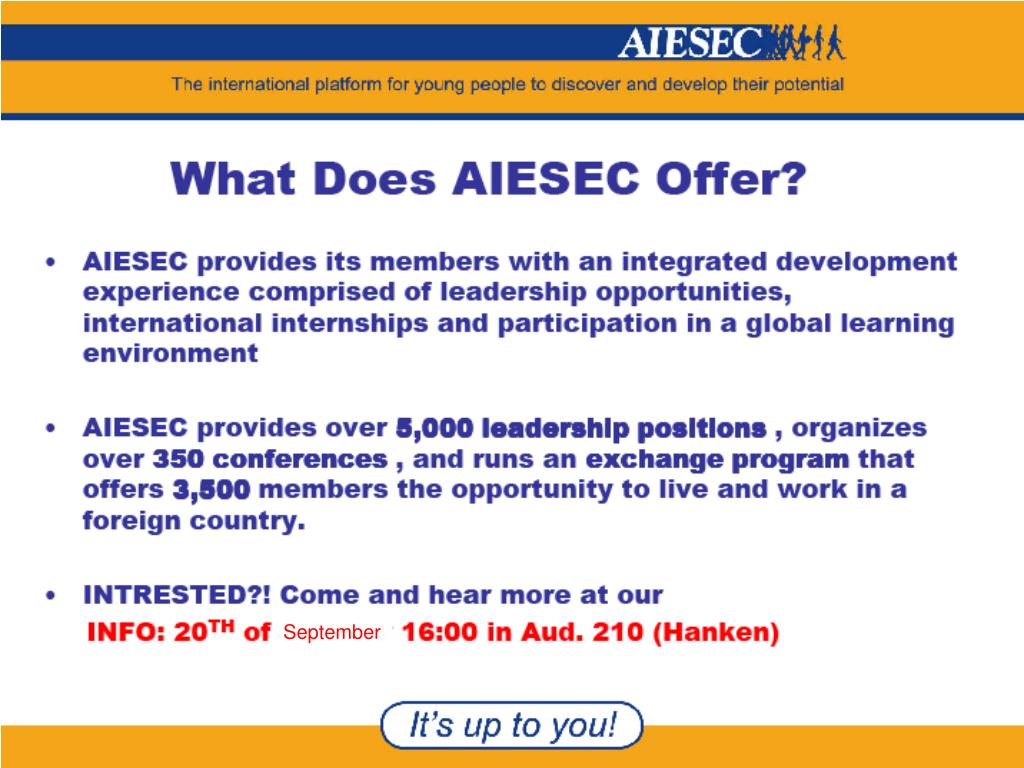 AIESEC

The international platform for young people to discover and develop their potential

What Does AIESEC Offer?

• AIESEC provides its members with an integrated development experience comprised of leadership opportunities, international internships and participation in a global learning environment

• AIESEC provides over 5,000 leadership positions , organizes over 350 conferences , and runs an exchange program that offers 3,500 members the opportunity to live and work in a foreign country.

• INTRESTED?! Come and hear more at our
INFO: 20$^{TH}$ of September 16:00 in Aud. 210 (Hanken)

It's up to you!